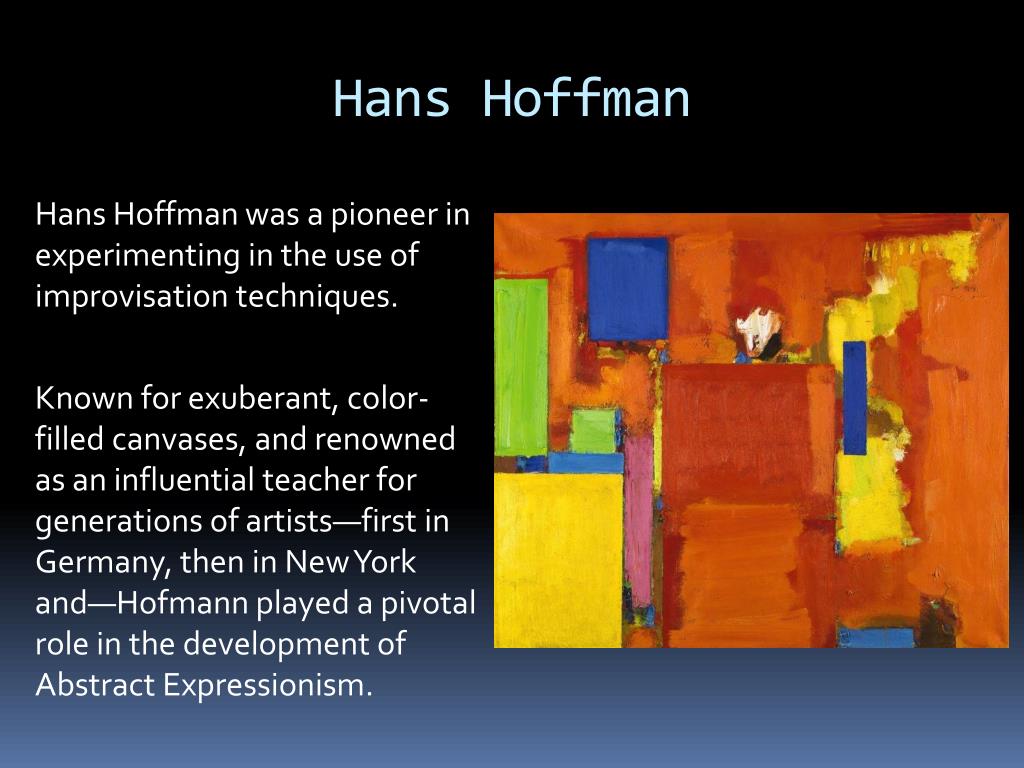 Hans Hoffman

Hans Hoffman was a pioneer in experimenting in the use of improvisation techniques.

Known for exuberant, color-filled canvases, and renowned as an influential teacher for generations of artists—first in Germany, then in New York and—Hofmann played a pivotal role in the development of Abstract Expressionism.